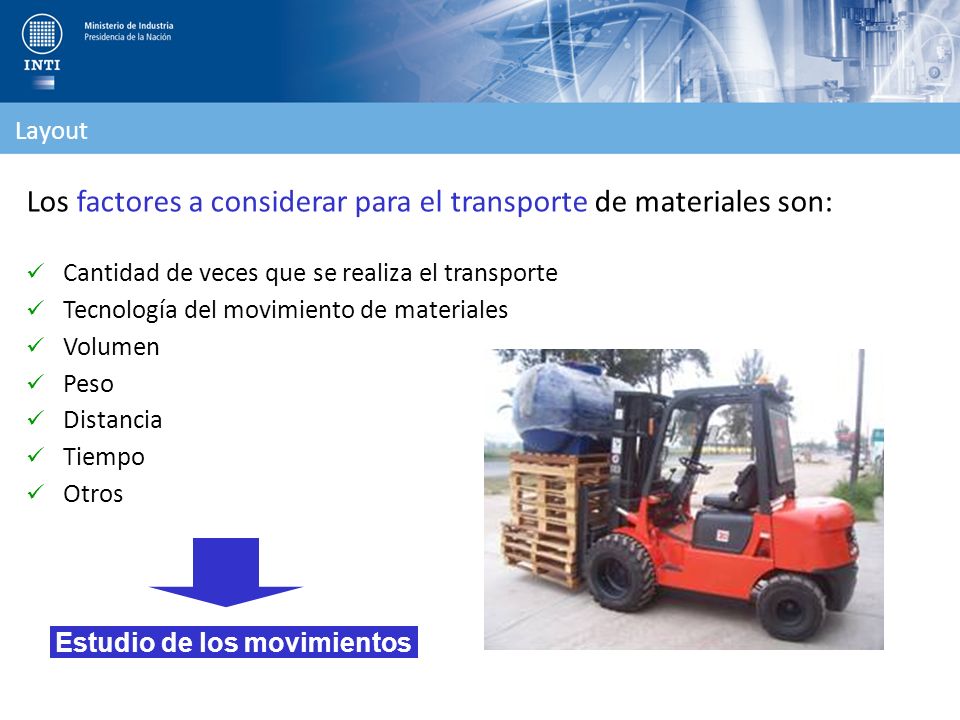 INTI
Ministerio de Industria
Presidencia de la Nación

Layout

Los factores a considerar para el transporte de materiales son:

✓ Cantidad de veces que se realiza el transporte
✓ Tecnología del movimiento de materiales
✓ Volumen
✓ Peso
✓ Distancia
✓ Tiempo
✓ Otros

Estudio de los movimientos